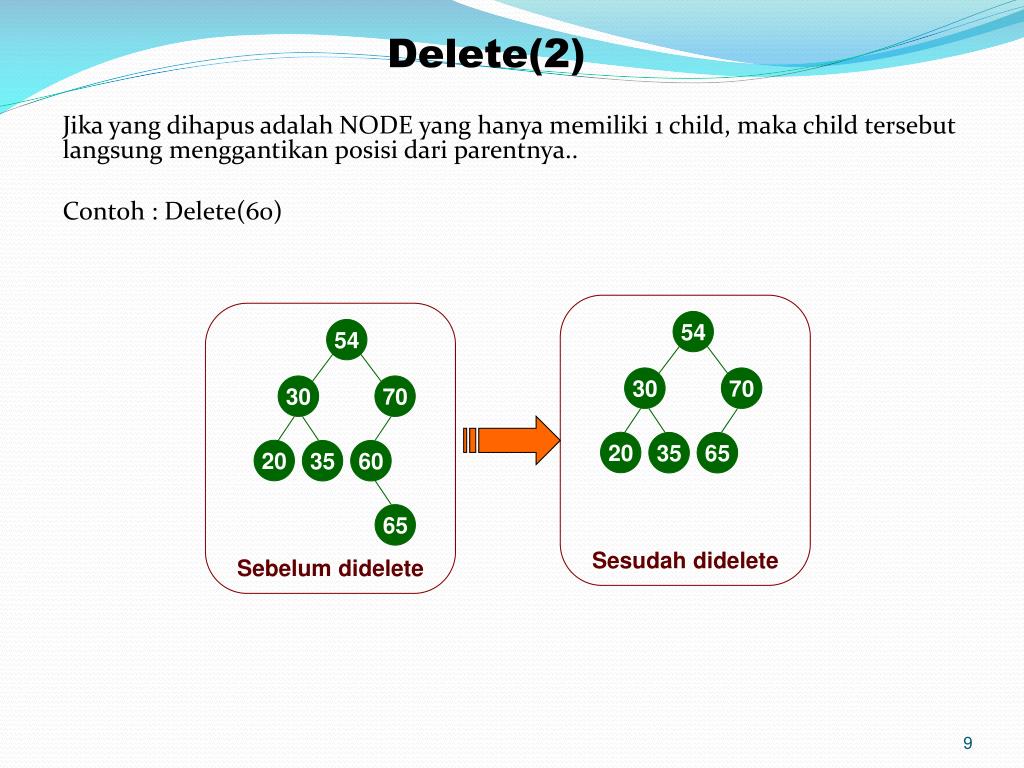 Delete(2)

Jika yang dihapus adalah NODE yang hanya memiliki 1 child, maka child tersebut langsung menggantikan posisi dari parentnya..

Contoh : Delete(60)

54
30
70
20
35
60
65
Sebelum didelete

54
30
70
20
35
65
Sesudah didelete

9